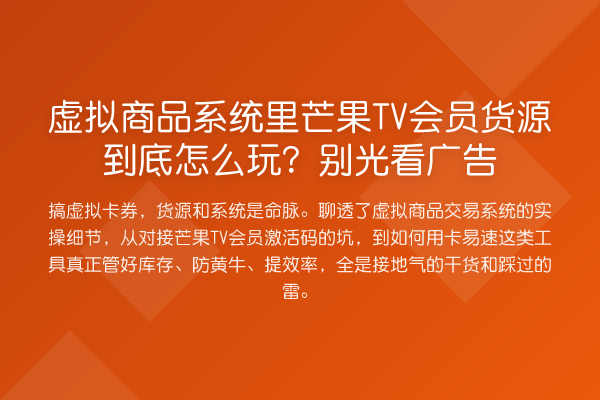 虚拟商品系统里芒果TV会员货源到底怎么玩？别光看广告

搞虚拟卡券，货源和系统是命脉。聊透了虚拟商品交易系统的实操细节，从对接芒果TV会员激活码的坑，到如何用卡易速这类工具真正管好库存、防黄牛、提效率，全是接地气的干货和踩过的雷。